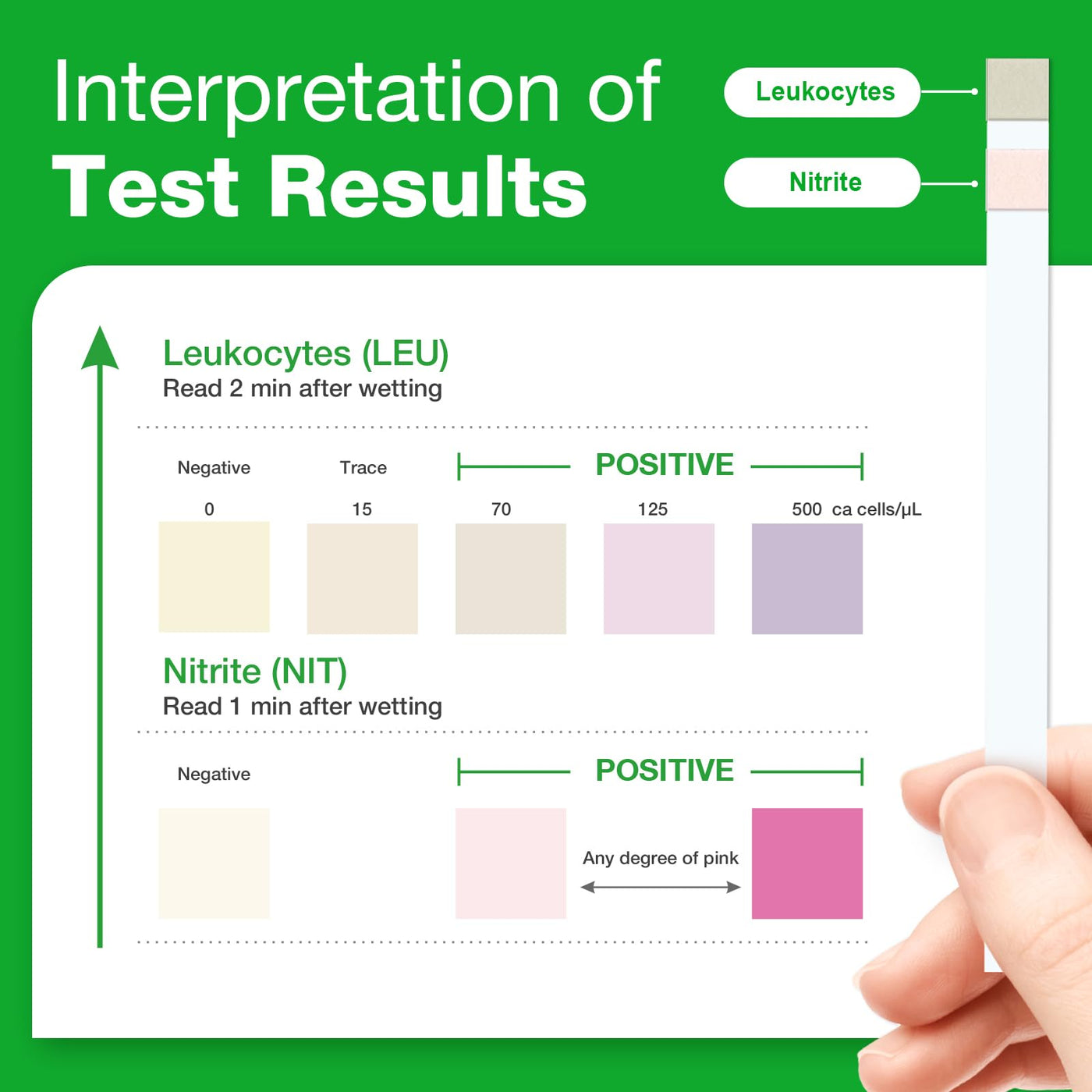 Interpretation of
Test Results

Leukocytes

Nitrite

Leukocytes (LEU)
Read 2 min after wetting

Negative Trace POSITIVE

0 15 70 125 500 ca cells/µL

Nitrite (NIT)
Read 1 min after wetting

Negative POSITIVE

Any degree of pink